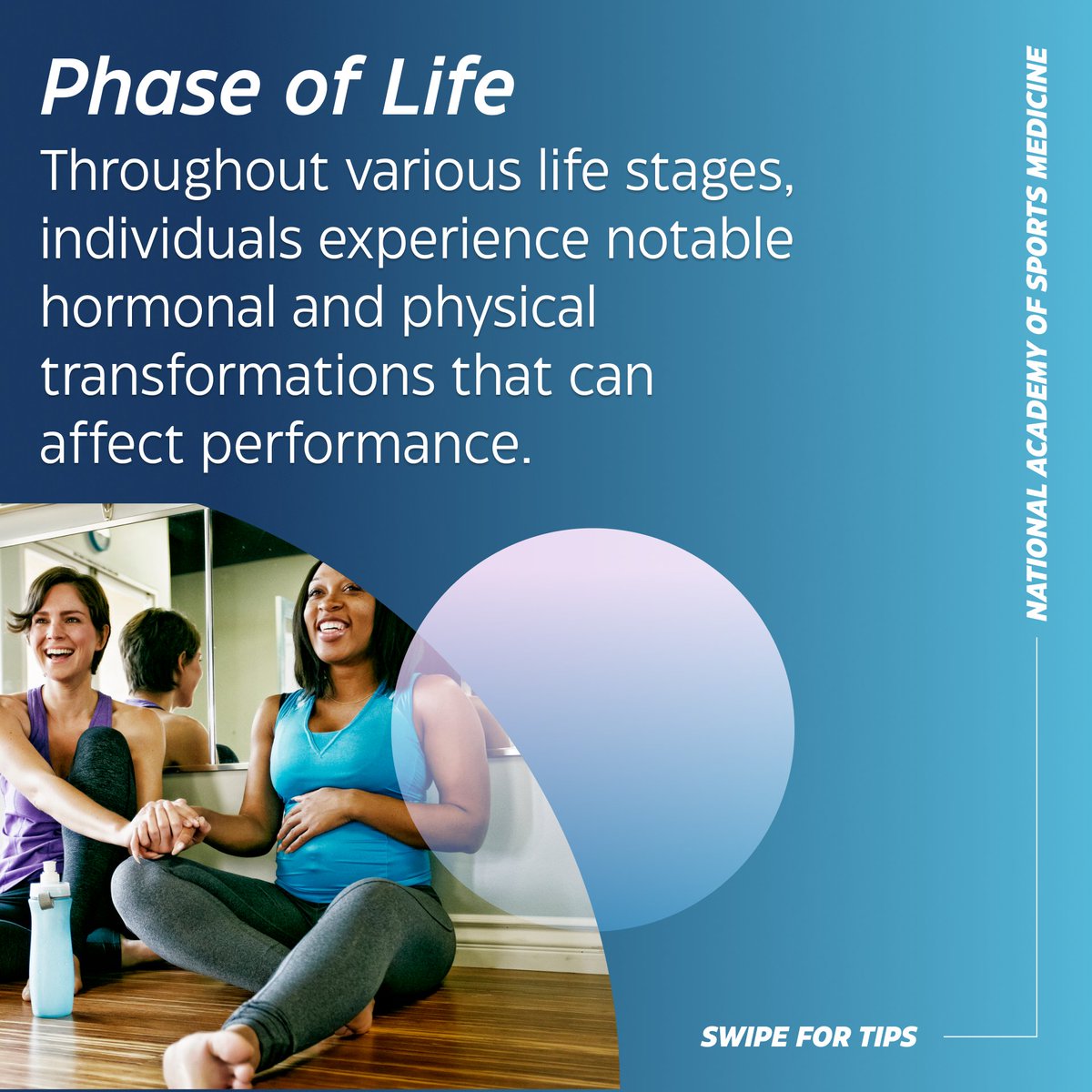 Phase of Life

Throughout various life stages, individuals experience notable hormonal and physical transformations that can affect performance.

NATIONAL ACADEMY OF SPORTS MEDICINE

SWIPE FOR TIPS